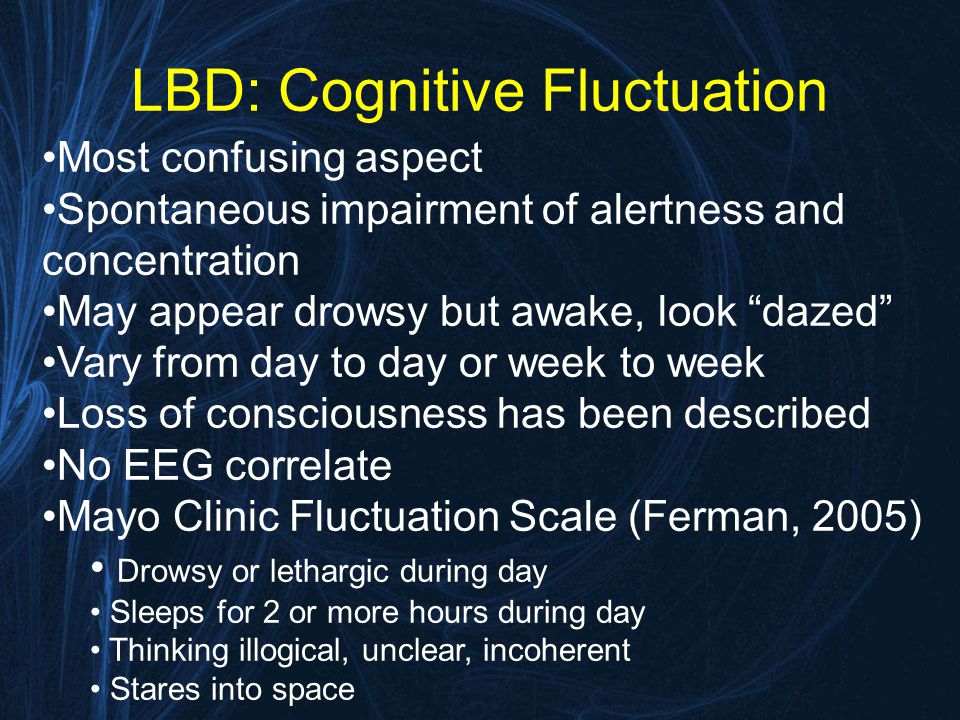 LBD: Cognitive Fluctuation

•Most confusing aspect
•Spontaneous impairment of alertness and concentration
•May appear drowsy but awake, look “dazed”
•Vary from day to day or week to week
•Loss of consciousness has been described
•No EEG correlate
•Mayo Clinic Fluctuation Scale (Ferman, 2005)
• Drowsy or lethargic during day
• Sleeps for 2 or more hours during day
• Thinking illogical, unclear, incoherent
• Stares into space